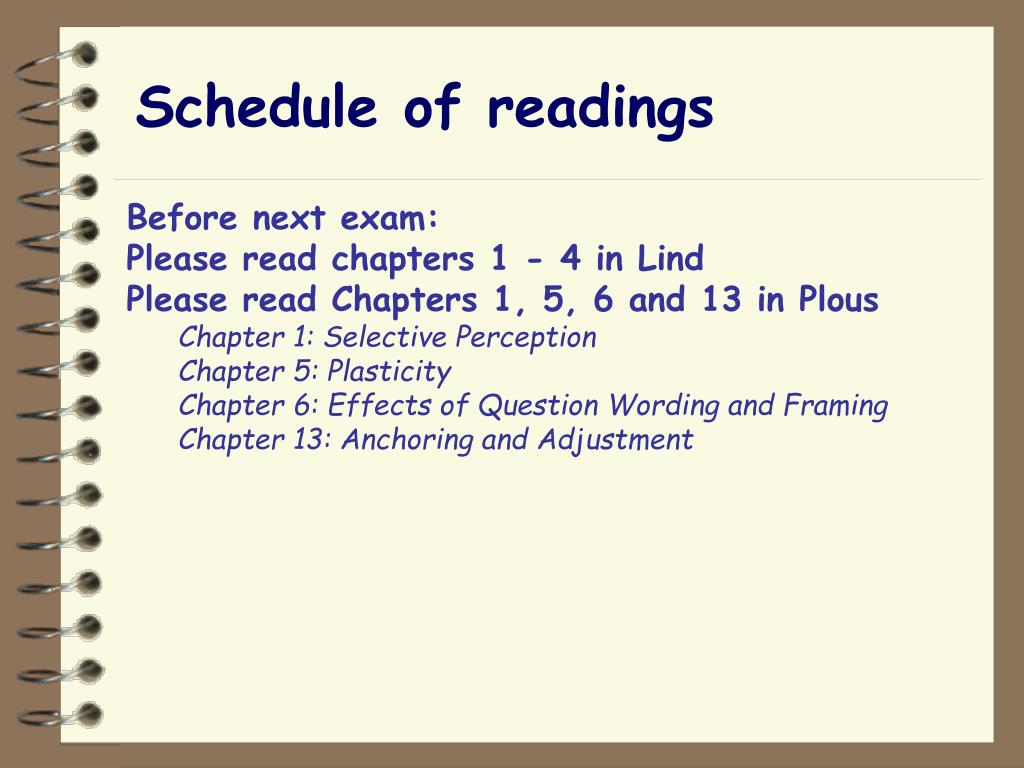 Schedule of readings

Before next exam:
Please read chapters 1 - 4 in Lind
Please read Chapters 1, 5, 6 and 13 in Plous
Chapter 1: Selective Perception
Chapter 5: Plasticity
Chapter 6: Effects of Question Wording and Framing
Chapter 13: Anchoring and Adjustment